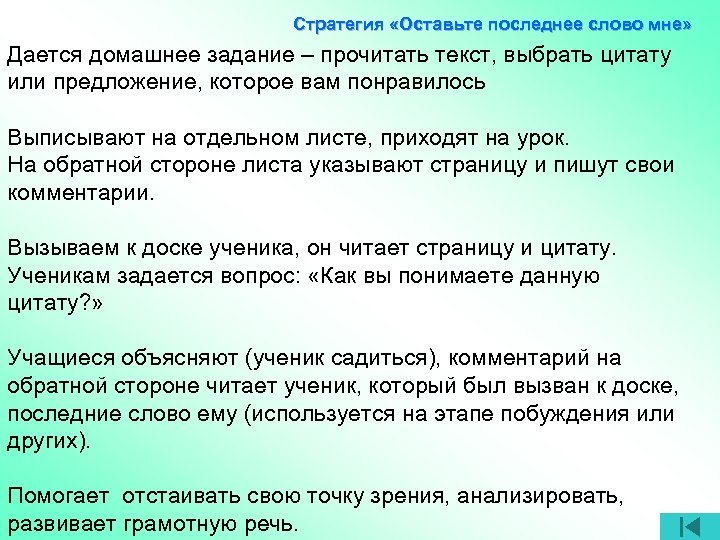 Стратегия «Оставьте последнее слово мне»

Дается домашнее задание – прочитать текст, выбрать цитату или предложение, которое вам понравилось

Выписывают на отдельном листе, приходят на урок.
На обратной стороне листа указывают страницу и пишут свои комментарии.

Вызываем к доске ученика, он читает страницу и цитату. Ученикам задается вопрос: «Как вы понимаете данную цитату?»

Учащиеся объясняют (ученик садиться), комментарий на обратной стороне читает ученик, который был вызван к доске, последние слово ему (используется на этапе побуждения или других).

Помогает  отстаивать свою точку зрения, анализировать, развивает грамотную речь.